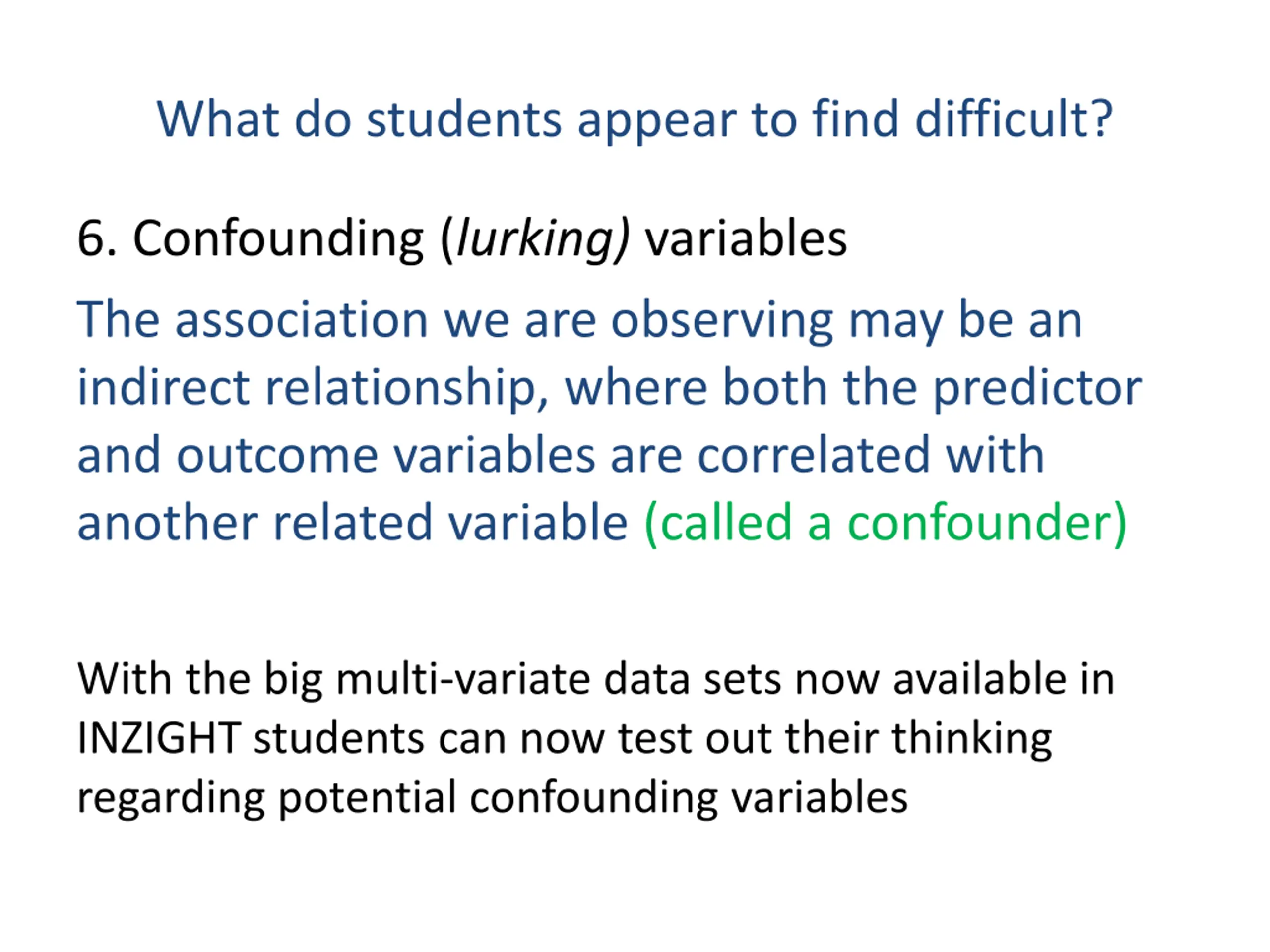 What do students appear to find difficult?

6. Confounding (lurking) variables

The association we are observing may be an indirect relationship, where both the predictor and outcome variables are correlated with another related variable (called a confounder)

With the big multi-variate data sets now available in INZIGHT students can now test out their thinking regarding potential confounding variables